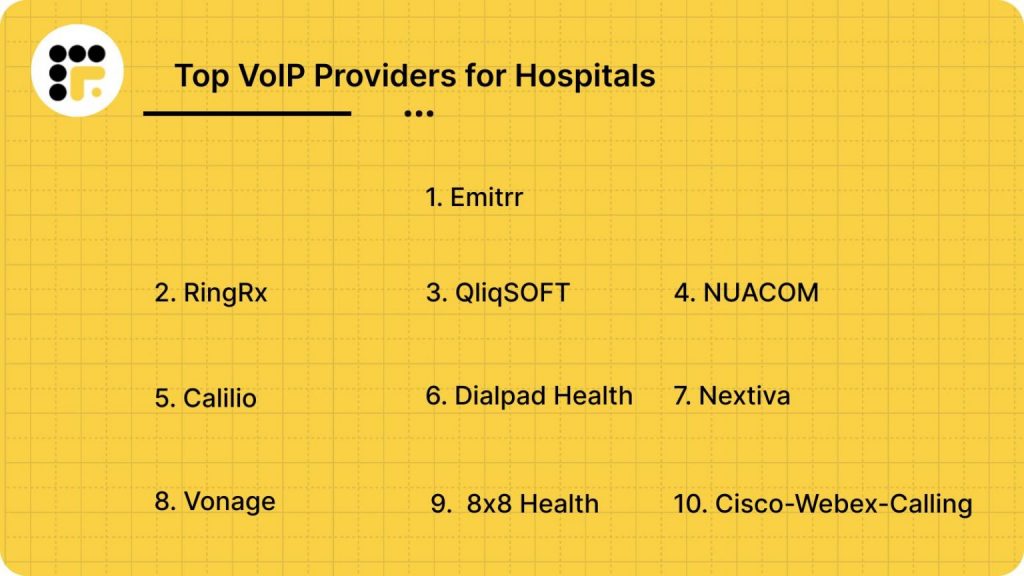 Top VoIP Providers for Hospitals

1. Emitrr

2. RingRx

3. QliqSOFT

4. NUACOM

5. Calilio

6. Dialpad Health

7. Nextiva

8. Vonage

9. 8x8 Health

10. Cisco-Webex-Calling